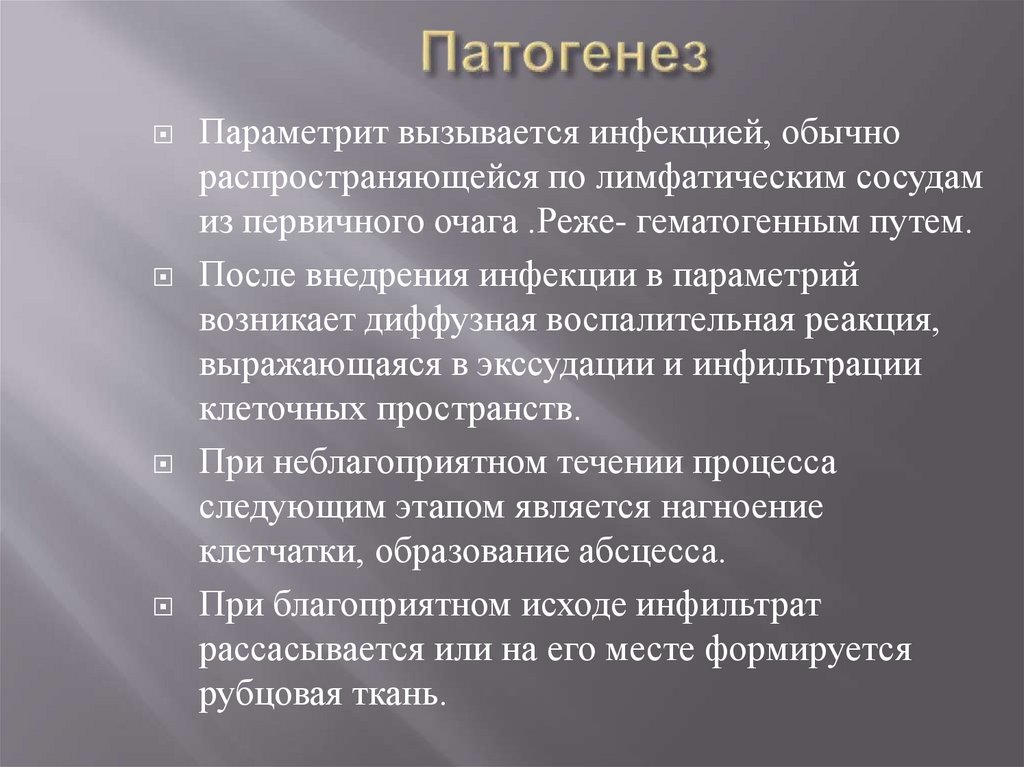 Патогенез

Параметрит вызывается инфекцией, обычно распространяющейся по лимфатическим сосудам из первичного очага .Реже- гематогенным путем.

После внедрения инфекции в параметрий возникает диффузная воспалительная реакция, выражающаяся в экссудации и инфильтрации клеточных пространств.

При неблагоприятном течении процесса следующим этапом является нагноение клетчатки, образование абсцесса.

При благоприятном исходе инфильтрат рассасывается или на его месте формируется рубцовая ткань.